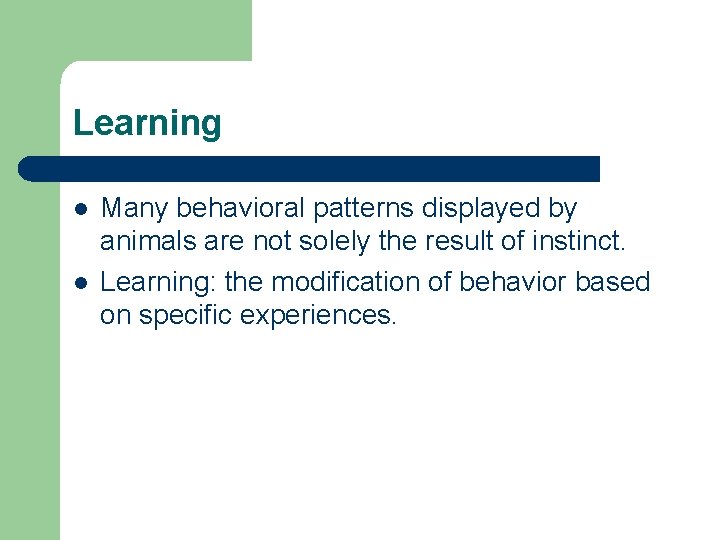 Learning

- Many behavioral patterns displayed by animals are not solely the result of instinct.
- Learning: the modification of behavior based on specific experiences.